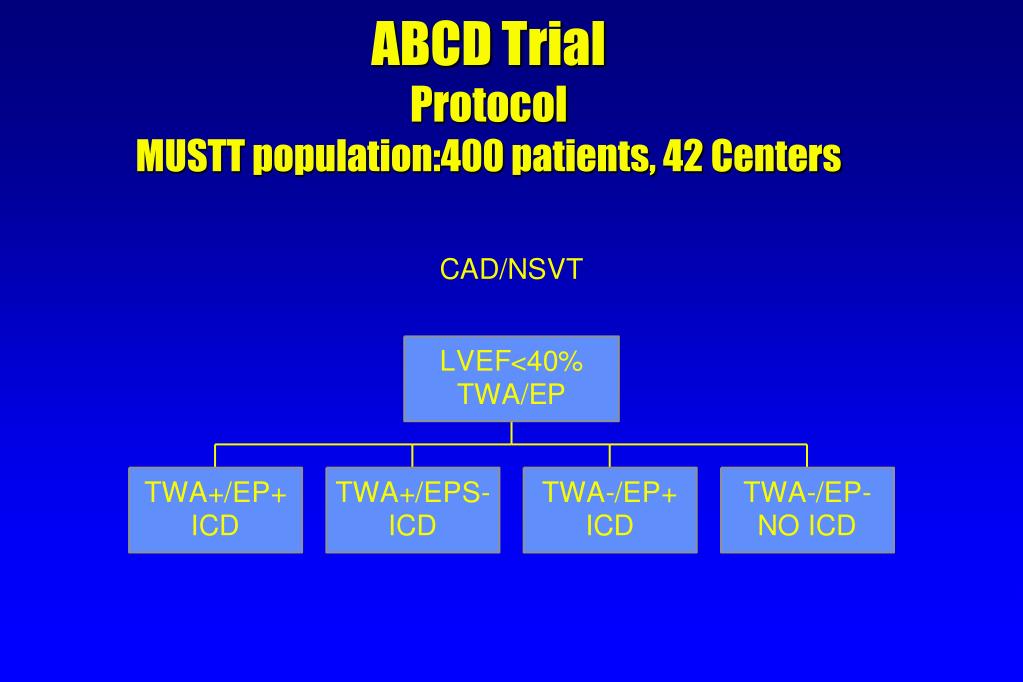 ABCD Trial
Protocol
MUSTT population:400 patients, 42 Centers

CAD/NSVT

LVEF<40%
TWA/EP

TWA+/EP+
ICD

TWA+/EPS-
ICD

TWA-/EP+
ICD

TWA-/EP-
NO ICD